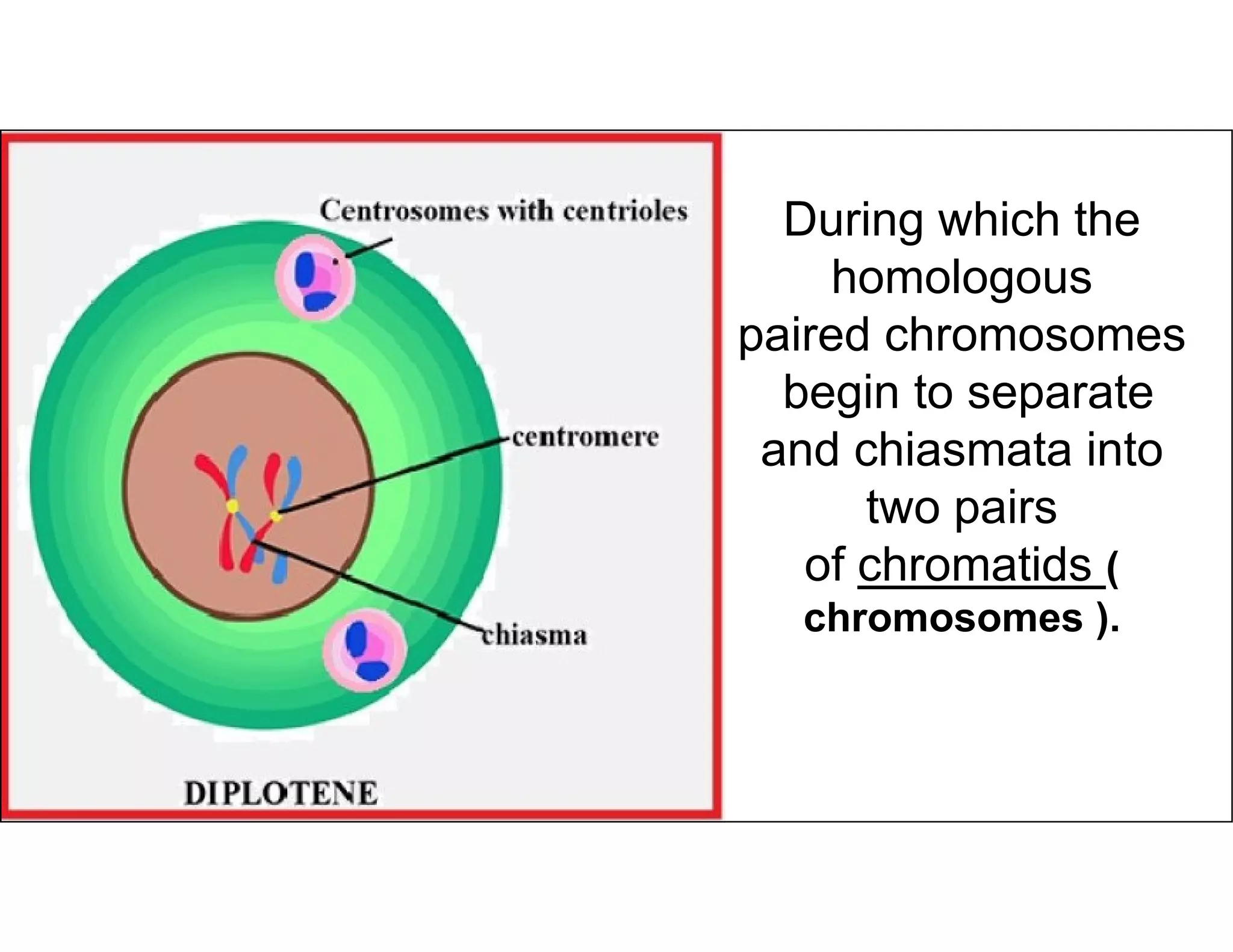 Centrosomes with centrioles

centromere

chiasma

DIPLOTENE

During which the homologous paired chromosomes begin to separate and chiasmata into two pairs of chromatids ( chromosomes ).